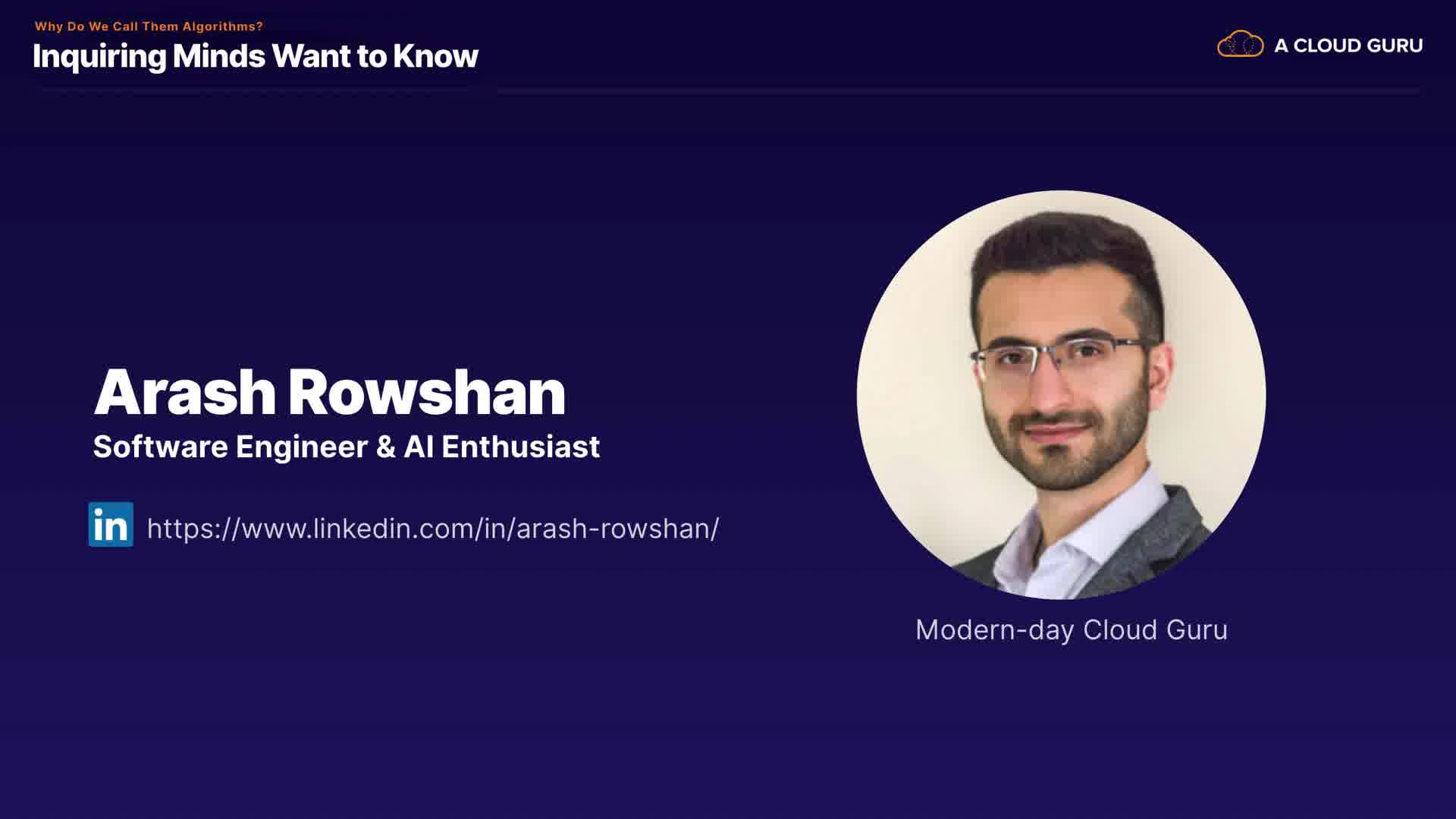 Why Do We Call Them Algorithms?

Inquiring Minds Want to Know

A CLOUD GURU

Arash Rowshan

Software Engineer & AI Enthusiast

in https://www.linkedin.com/in/arash-rowshan/

Modern-day Cloud Guru